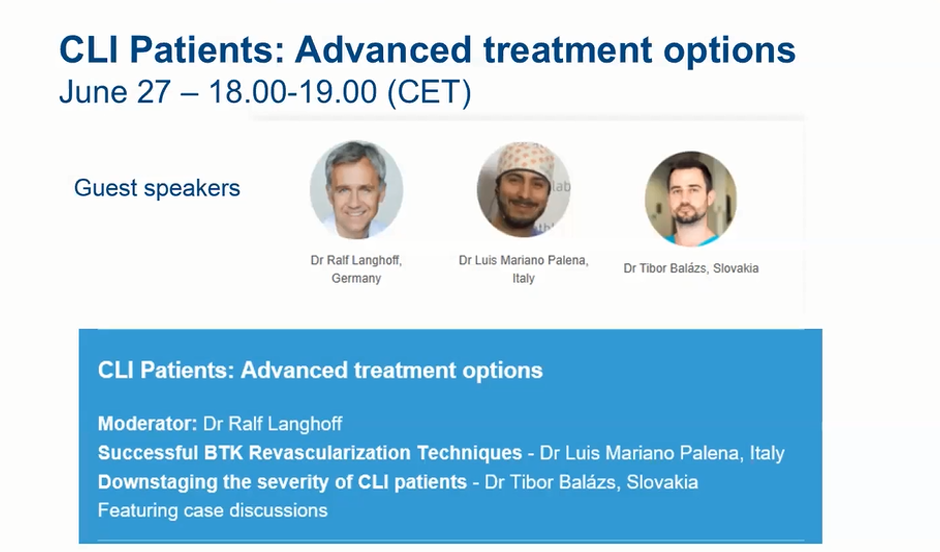 CLI Patients: Advanced treatment options
June 27 – 18.00-19.00 (CET)

Guest speakers

Dr Ralf Langhoff, Germany

Dr Luis Mariano Palena, Italy

Dr Tibor Balázs, Slovakia

CLI Patients: Advanced treatment options

Moderator: Dr Ralf Langhoff
Successful BTK Revascularization Techniques - Dr Luis Mariano Palena, Italy
Downstaging the severity of CLI patients - Dr Tibor Balázs, Slovakia
Featuring case discussions